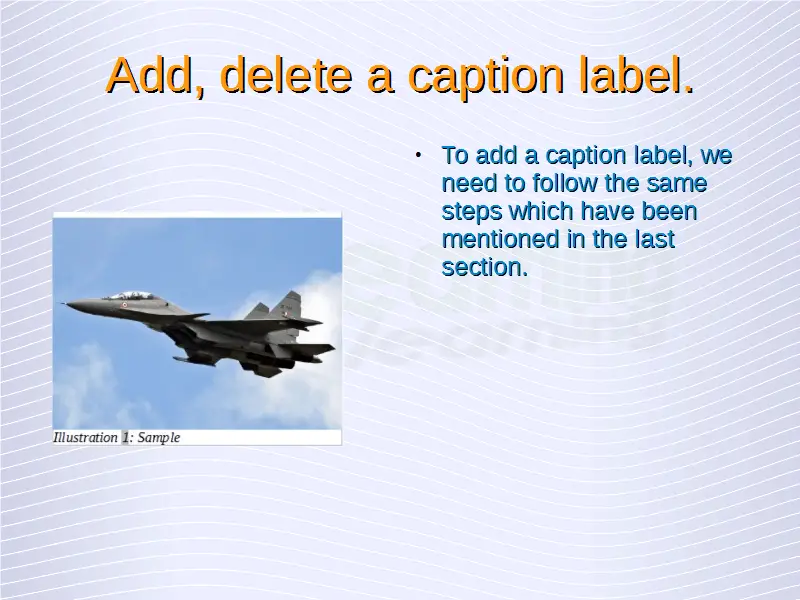 Add, delete a caption label.

• To add a caption label, we need to follow the same steps which have been mentioned in the last section.

Illustration 1: Sample